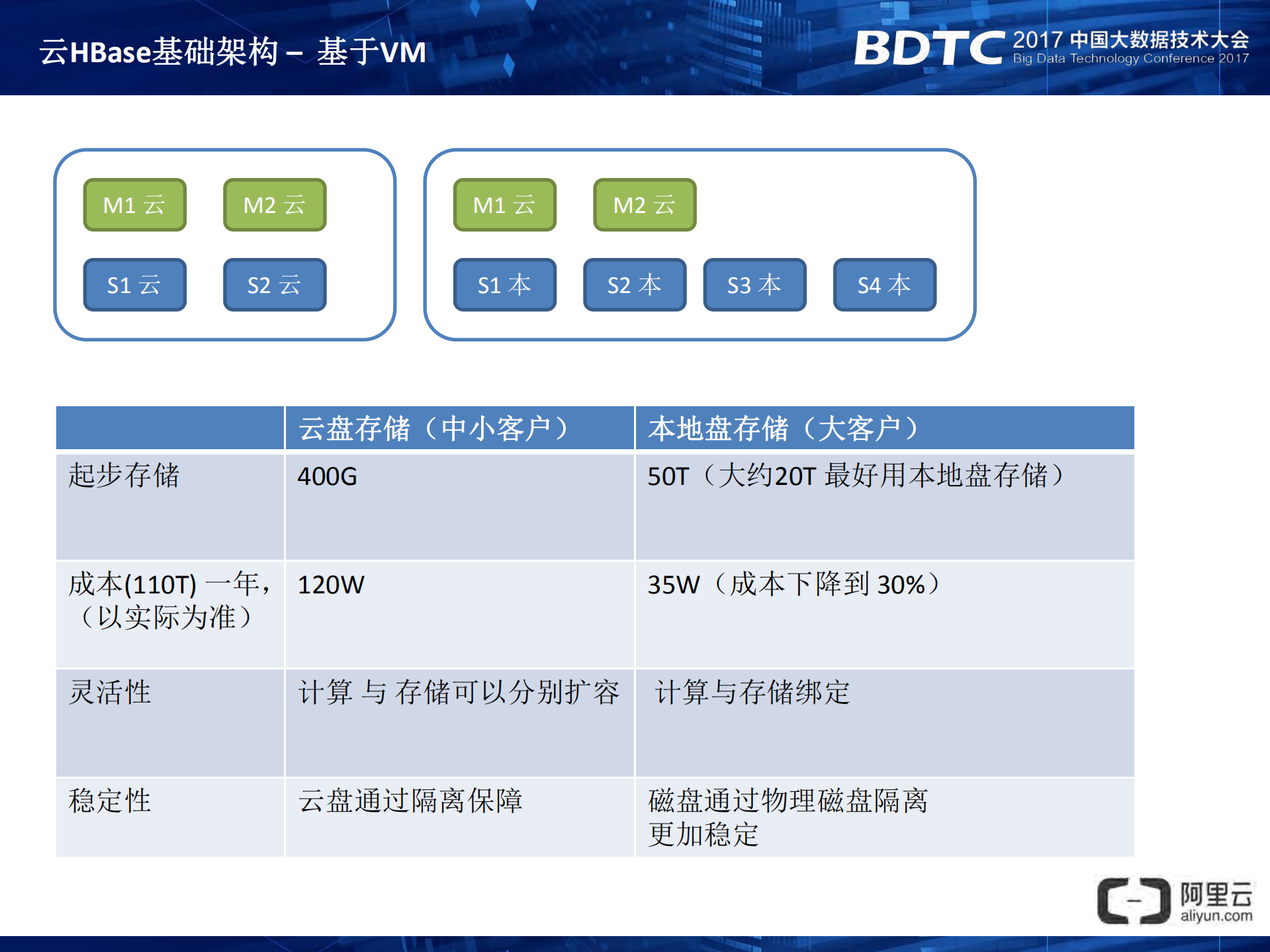 云HBase基础架构 – 基于VM

BDTC 2017 中国大数据技术大会
Big Data Technology Conference 2017

M1 云 M2 云
S1 云 S2 云

M1 云 M2 云
S1 本 S2 本 S3 本 S4 本

| | 云盘存储（中小客户） | 本地盘存储（大客户） |
|---|---|---|
| 起步存储 | 400G | 50T（大约20T 最好用本地盘存储） |
| 成本(110T) 一年，（以实际为准） | 120W | 35W（成本下降到 30%） |
| 灵活性 | 计算 与 存储可以分别扩容 | 计算与存储绑定 |
| 稳定性 | 云盘通过隔离保障 | 磁盘通过物理磁盘隔离 更加稳定 |

阿里云
aliyun.com